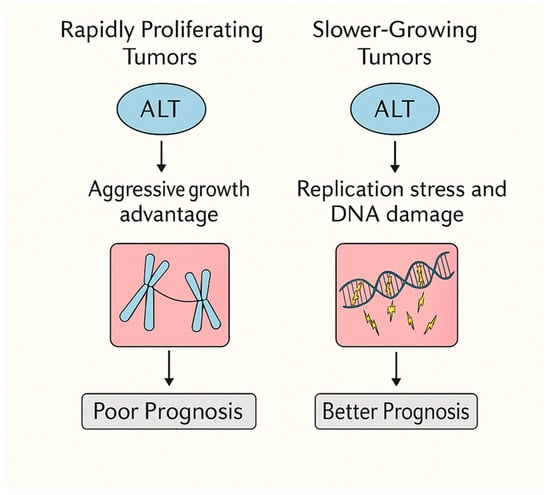 Rapidly Proliferating Tumors

ALT

Aggressive growth advantage

Poor Prognosis

Slower-Growing Tumors

ALT

Replication stress and DNA damage

Better Prognosis